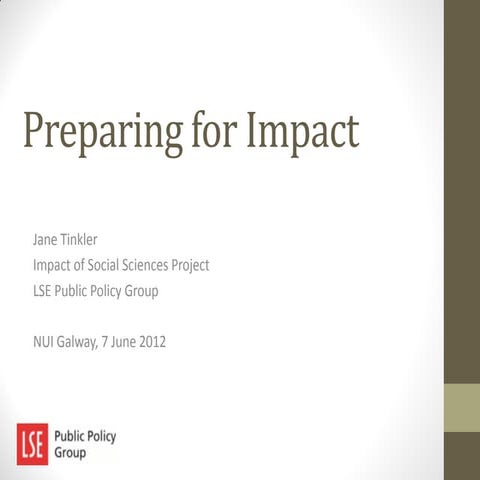 Preparing for Impact

Jane Tinkler
Impact of Social Sciences Project
LSE Public Policy Group

NUI Galway, 7 June 2012

LSE Public Policy Group